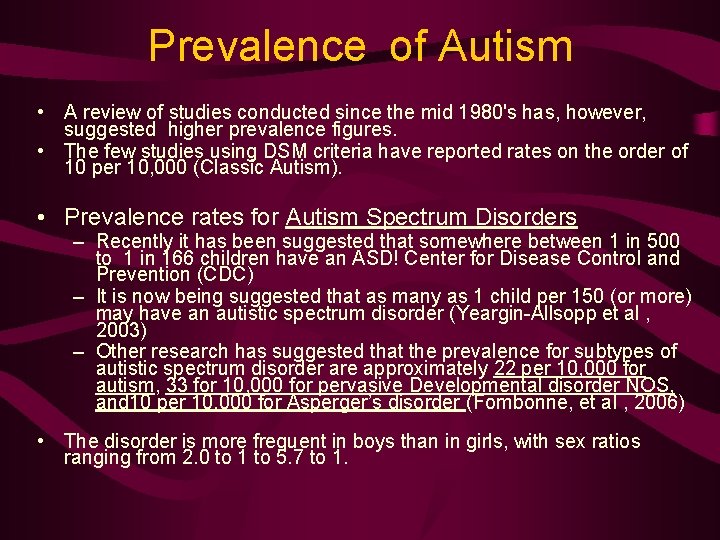 Prevalence of Autism

• A review of studies conducted since the mid 1980's has, however, suggested higher prevalence figures.
• The few studies using DSM criteria have reported rates on the order of 10 per 10,000 (Classic Autism).

• Prevalence rates for Autism Spectrum Disorders
– Recently it has been suggested that somewhere between 1 in 500 to 1 in 166 children have an ASD! Center for Disease Control and Prevention (CDC)
– It is now being suggested that as many as 1 child per 150 (or more) may have an autistic spectrum disorder (Yeargin-Allsopp et al , 2003)
– Other research has suggested that the prevalence for subtypes of autistic spectrum disorder are approximately 22 per 10,000 for autism, 33 for 10,000 for pervasive Developmental disorder NOS, and10 per 10,000 for Asperger's disorder (Fombonne, et al , 2006)

• The disorder is more frequent in boys than in girls, with sex ratios ranging from 2.0 to 1 to 5.7 to 1.